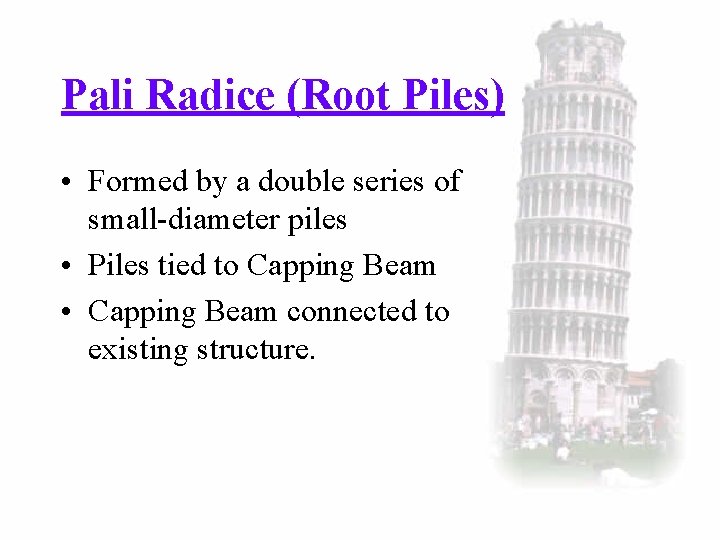 Pali Radice (Root Piles)

• Formed by a double series of small-diameter piles

• Piles tied to Capping Beam

• Capping Beam connected to existing structure.